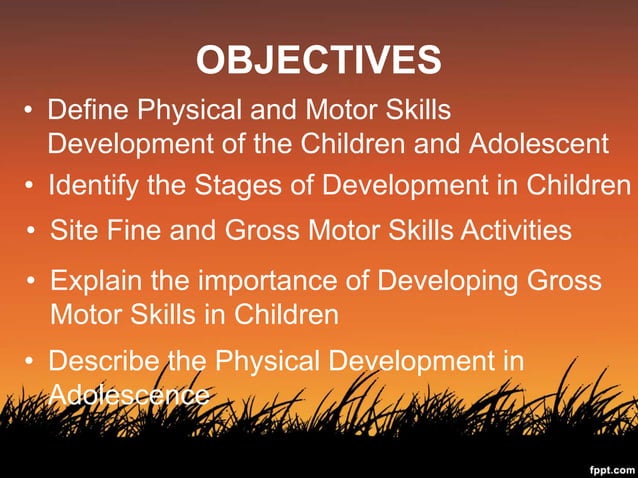 OBJECTIVES

• Define Physical and Motor Skills Development of the Children and Adolescent

• Identify the Stages of Development in Children

• Site Fine and Gross Motor Skills Activities

• Explain the importance of Developing Gross Motor Skills in Children

• Describe the Physical Development in Adolescence

fppt.com